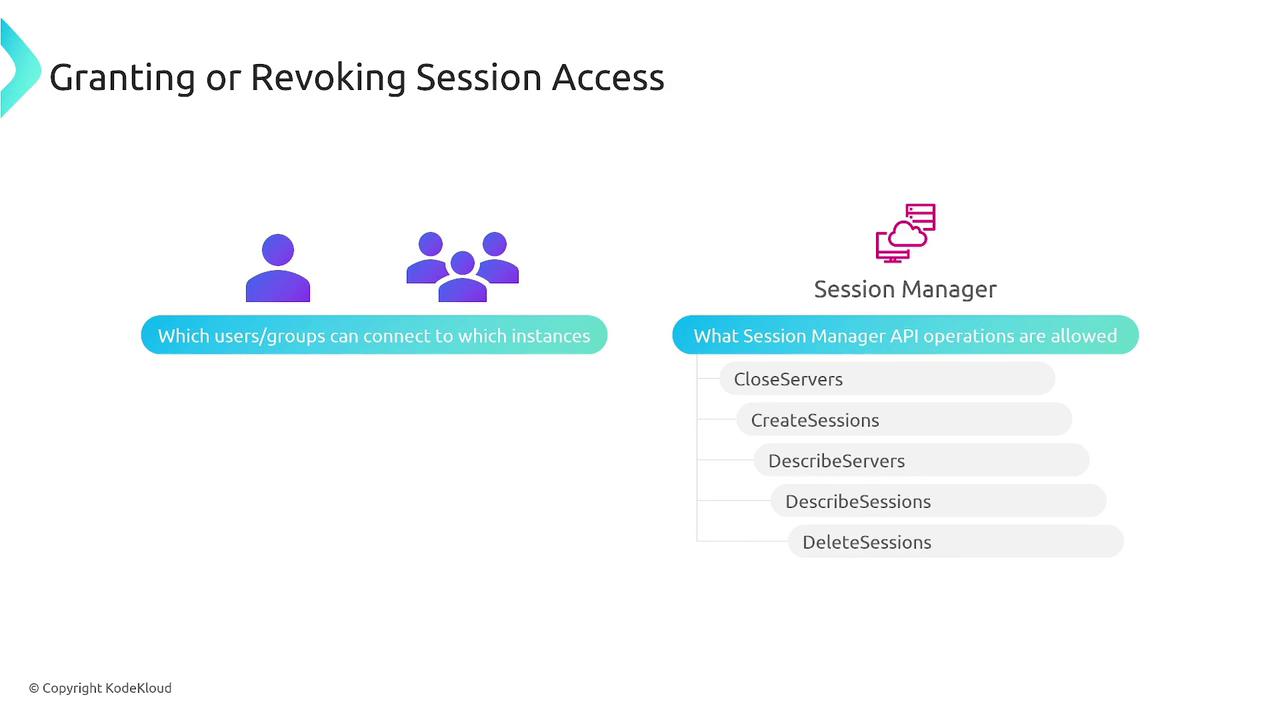 Granting or Revoking Session Access

Which users/groups can connect to which instances

Session Manager

What Session Manager API operations are allowed

CloseServers

CreateSessions

DescribeServers

DescribeSessions

DeleteSessions

© Copyright KodeKloud